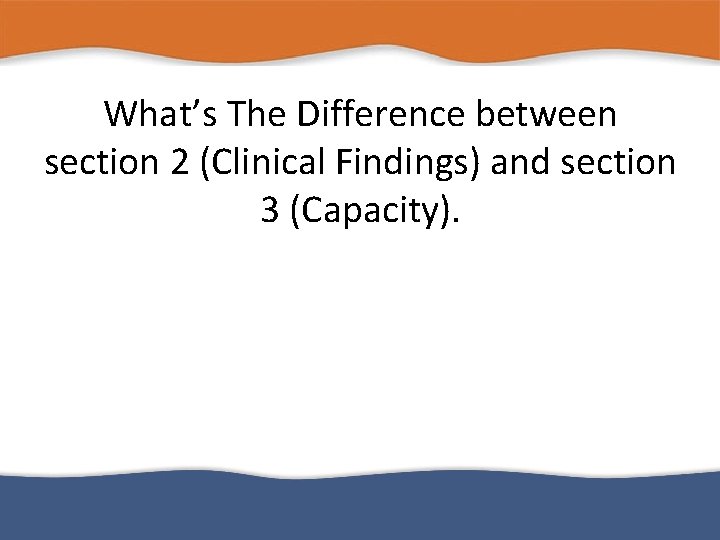 What's The Difference between section 2 (Clinical Findings) and section 3 (Capacity).